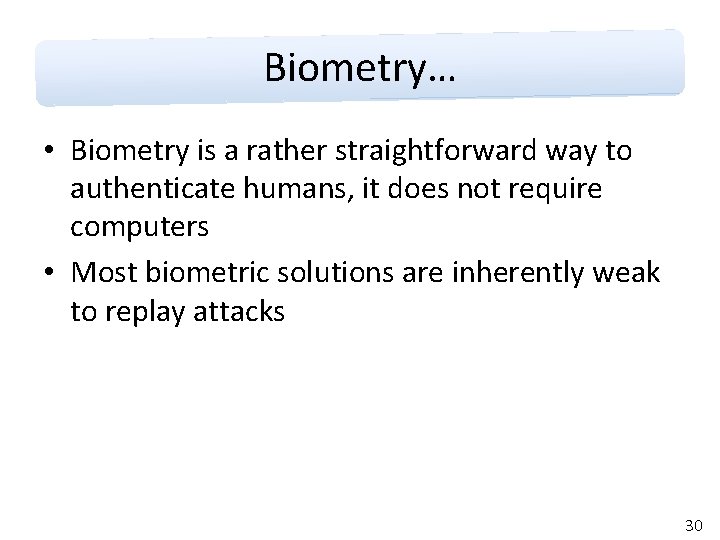 Biometry…

• Biometry is a rather straightforward way to authenticate humans, it does not require computers

• Most biometric solutions are inherently weak to replay attacks

30